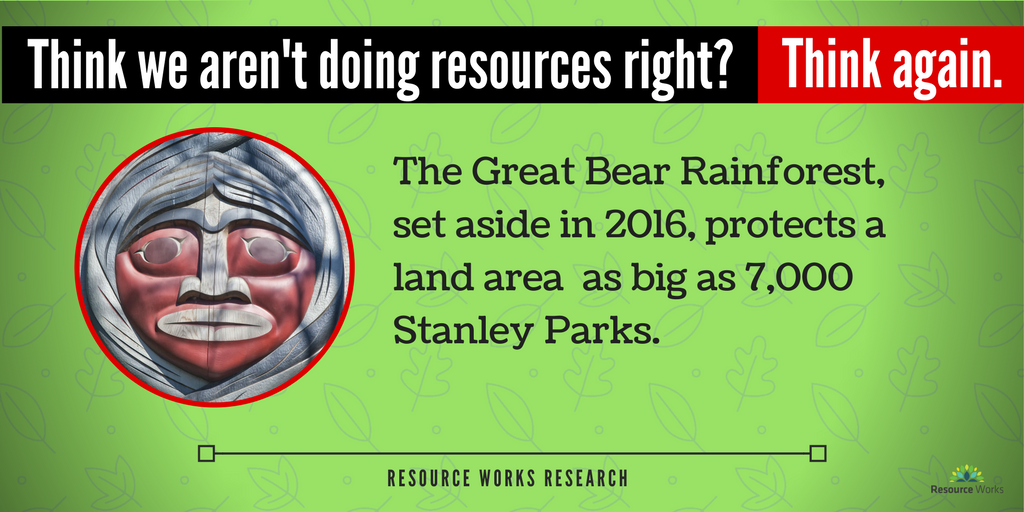 Think we aren't doing resources right? Think again.

The Great Bear Rainforest, set aside in 2016, protects a land area as big as 7,000 Stanley Parks.

RESOURCE WORKS RESEARCH

Resource Works